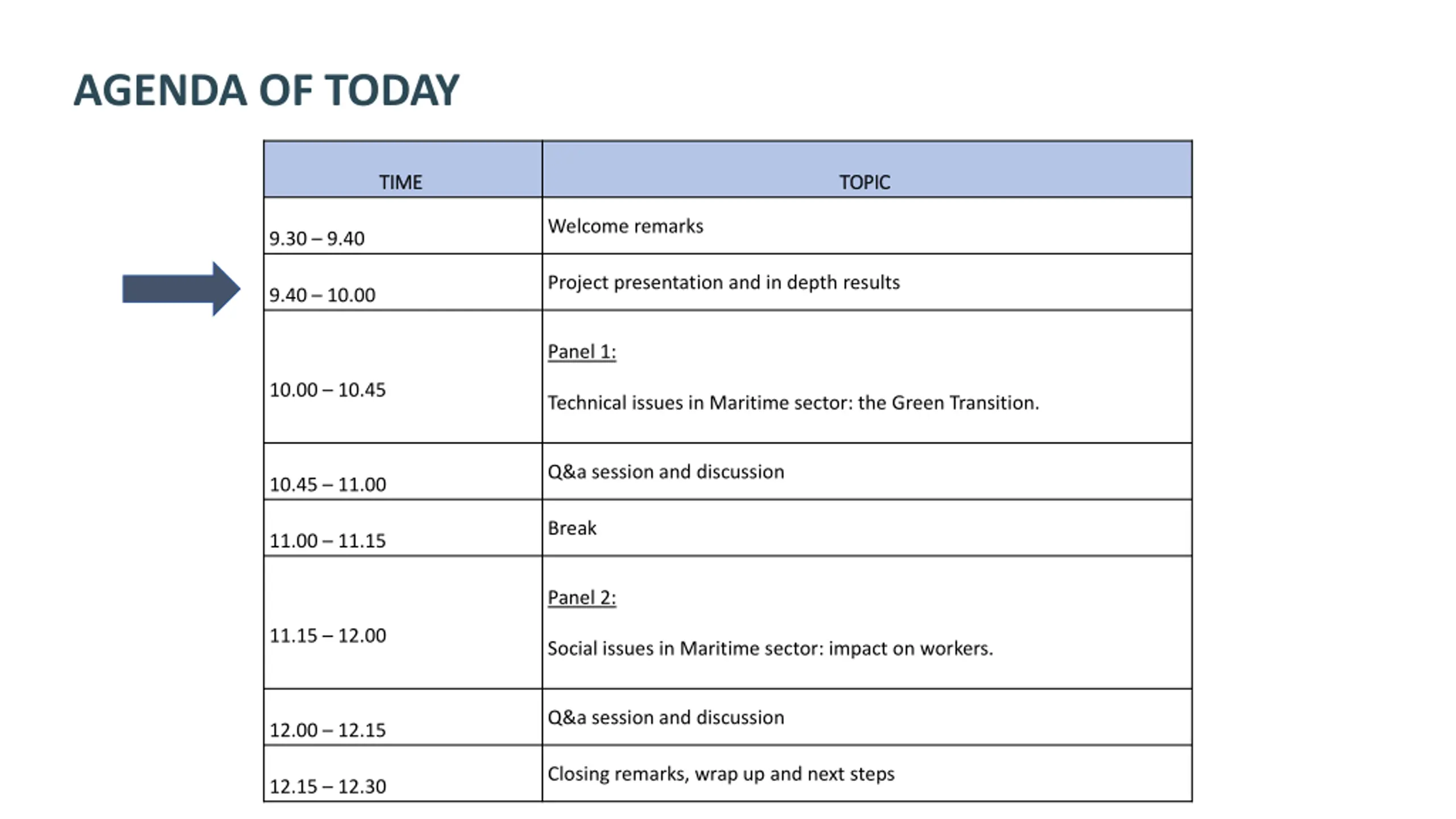 AGENDA OF TODAY

| TIME | TOPIC |
|---|---|
| 9.30 – 9.40 | Welcome remarks |
| 9.40 – 10.00 | Project presentation and in depth results |
| 10.00 – 10.45 | Panel 1: Technical issues in Maritime sector: the Green Transition. |
| 10.45 – 11.00 | Q&a session and discussion |
| 11.00 – 11.15 | Break |
| 11.15 – 12.00 | Panel 2: Social issues in Maritime sector: impact on workers. |
| 12.00 – 12.15 | Q&a session and discussion |
| 12.15 – 12.30 | Closing remarks, wrap up and next steps |